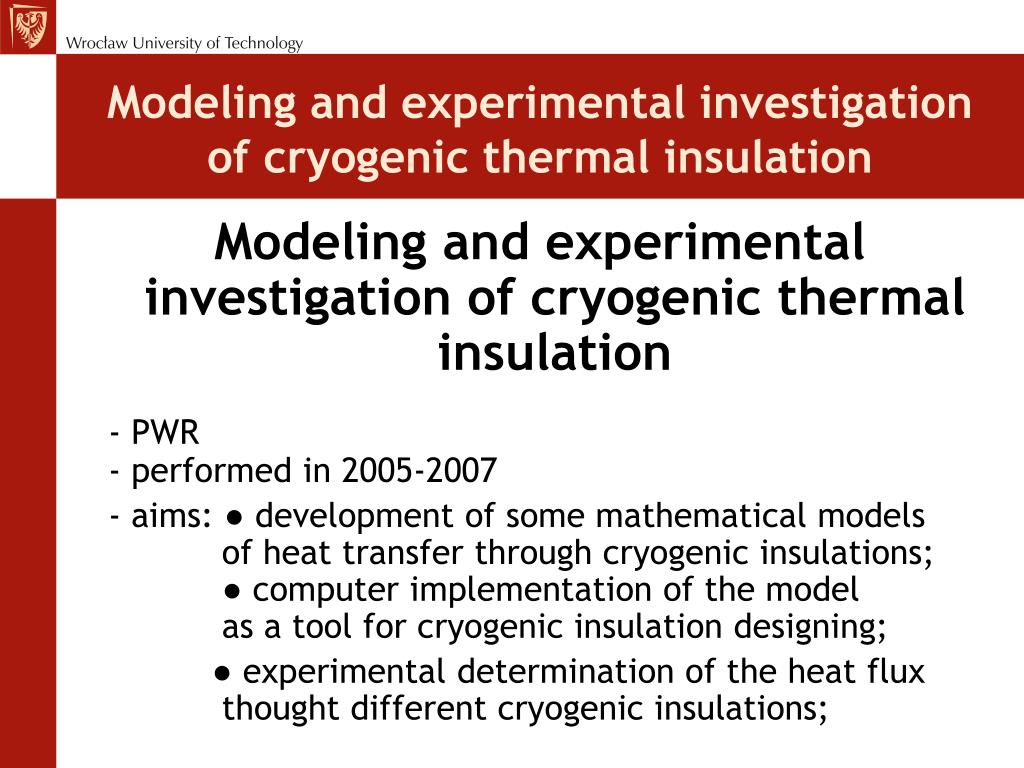 Wrocław University of Technology

Modeling and experimental investigation of cryogenic thermal insulation

Modeling and experimental investigation of cryogenic thermal insulation

- PWR
- performed in 2005-2007
- aims: ● development of some mathematical models of heat transfer through cryogenic insulations;
● computer implementation of the model as a tool for cryogenic insulation designing;
● experimental determination of the heat flux thought different cryogenic insulations;